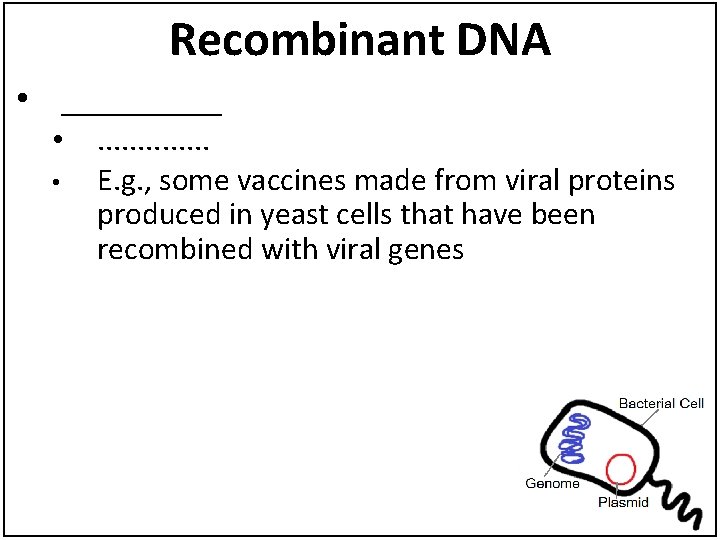 Recombinant DNA

• __________
  • ..............
  • E.g., some vaccines made from viral proteins produced in yeast cells that have been recombined with viral genes

Bacterial Cell
Genome
Plasmid